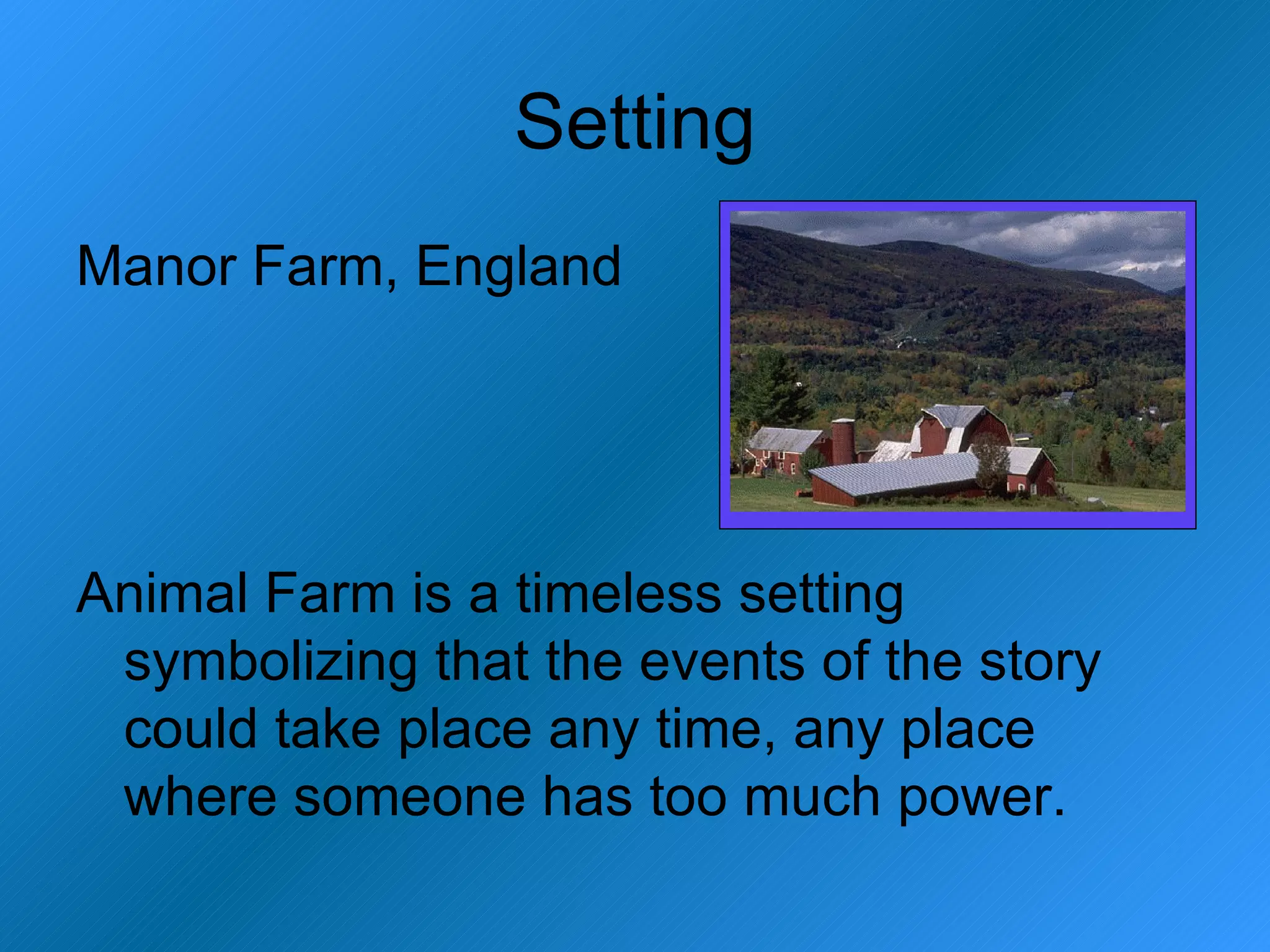 Setting

Manor Farm, England

Animal Farm is a timeless setting symbolizing that the events of the story could take place any time, any place where someone has too much power.